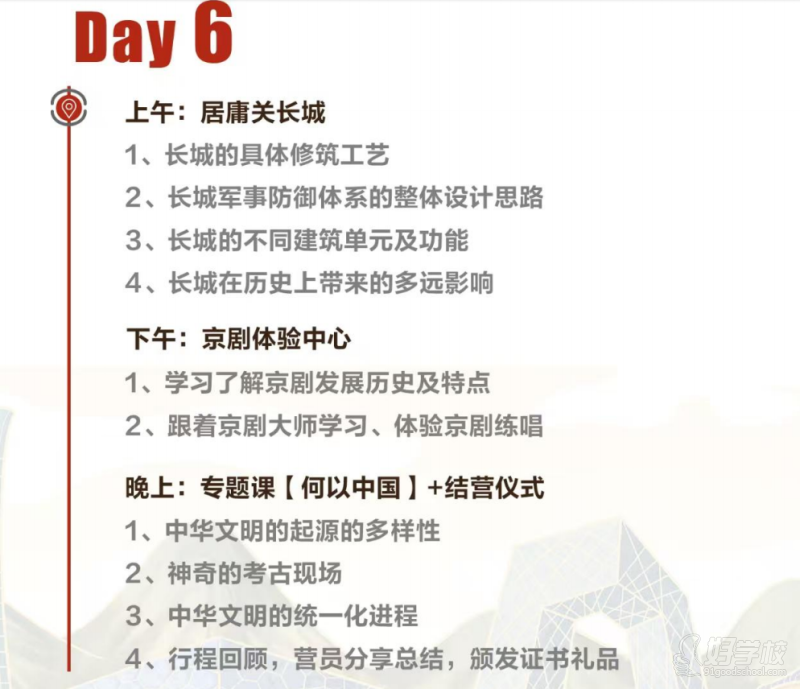 Day 6

上午：居庸关长城

1、长城的具体修筑工艺

2、长城军事防御体系的整体设计思路

3、长城的不同建筑单元及功能

4、长城在历史上带来的多远影响

下午：京剧体验中心

1、学习了解京剧发展历史及特点

2、跟着京剧大师学习、体验京剧练唱

晚上：专题课【何以中国】+结营仪式

1、中华文明的起源的多样性

2、神奇的考古现场

3、中华文明的统一化进程

4、行程回顾，营员分享总结，颁发证书礼品

好学校
91goodschool.com